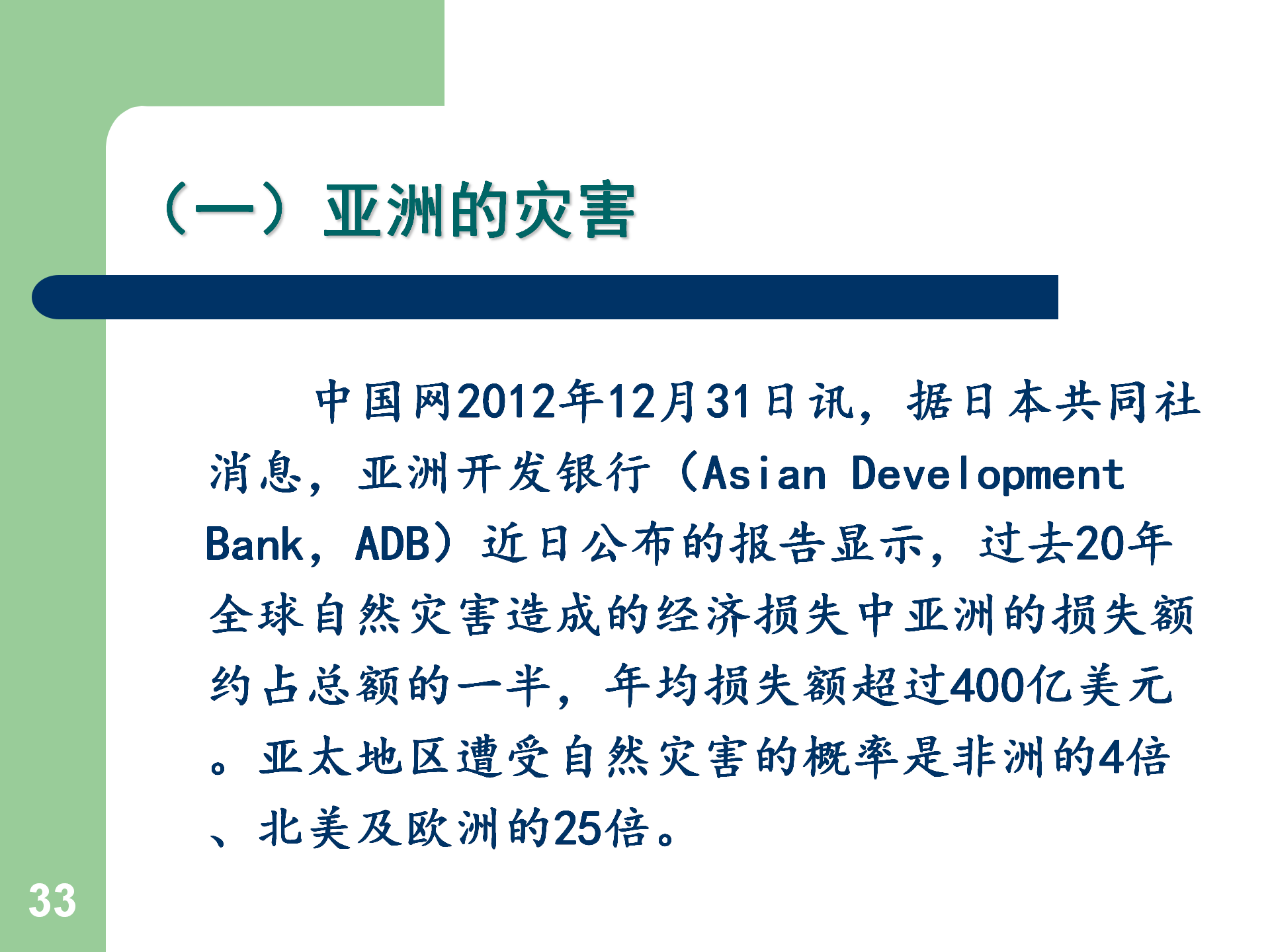 （一）亚洲的灾害

中国网2012年12月31日讯，据日本共同社消息，亚洲开发银行（Asian Development Bank，ADB）近日公布的报告显示，过去20年全球自然灾害造成的经济损失中亚洲的损失额约占总额的一半，年均损失额超过400亿美元。亚太地区遭受自然灾害的概率是非洲的4倍、北美及欧洲的25倍。

33